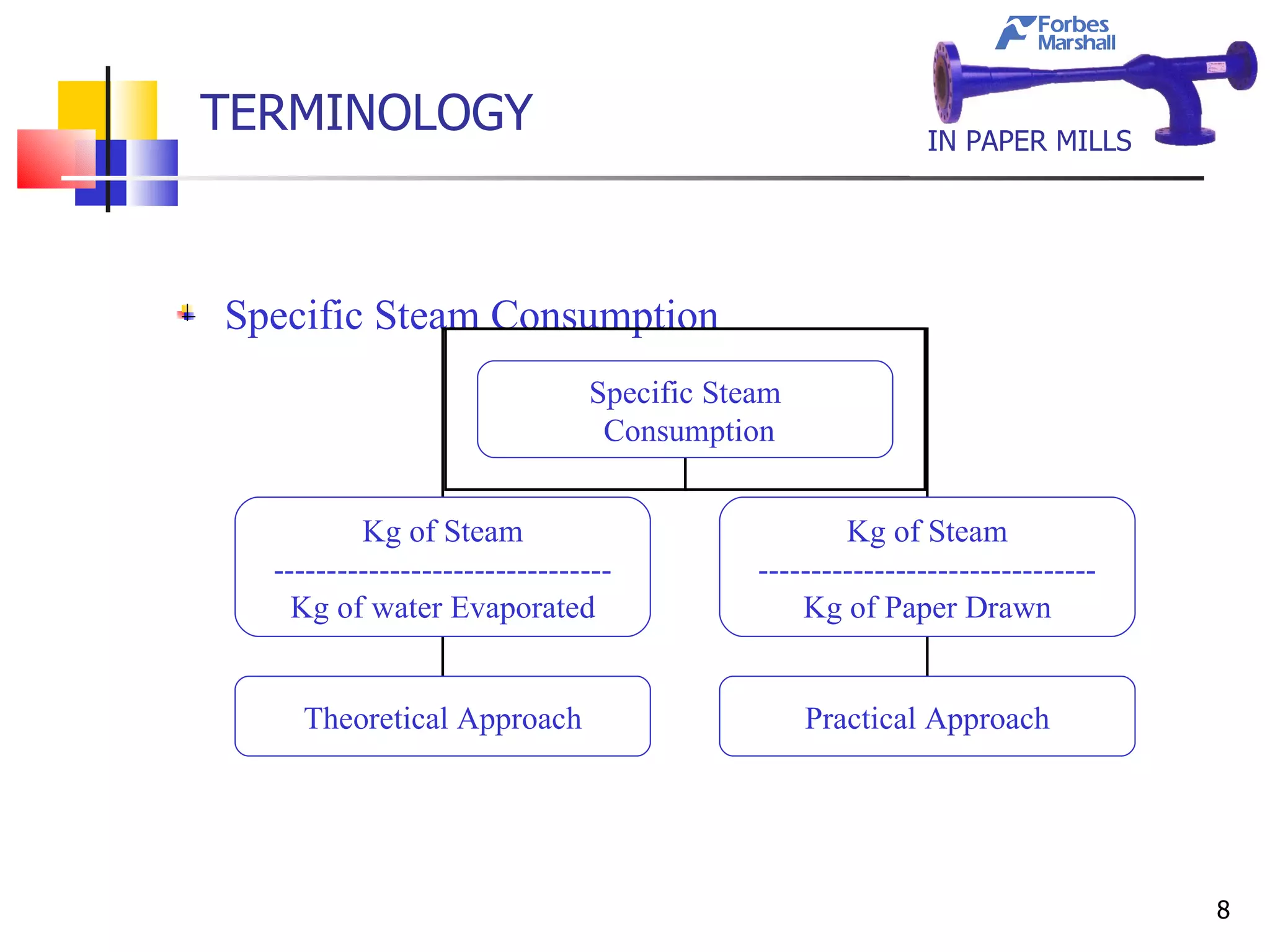 Forbes Marshall

TERMINOLOGY

IN PAPER MILLS

Specific Steam Consumption

Specific Steam Consumption

Kg of Steam
--------------------------------
Kg of water Evaporated

Kg of Steam
--------------------------------
Kg of Paper Drawn

Theoretical Approach

Practical Approach

8